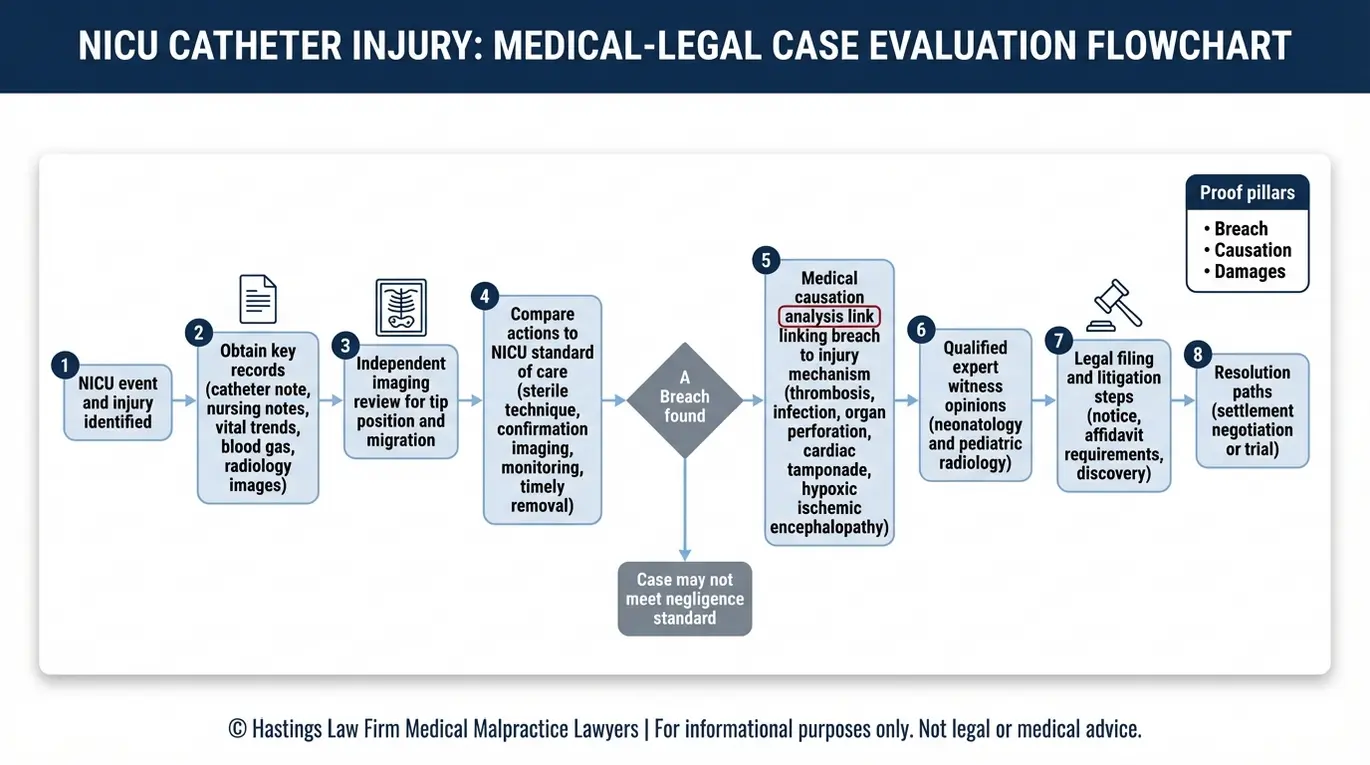 NICU CATHETER INJURY: MEDICAL-LEGAL CASE EVALUATION FLOWCHART

Proof pillars
• Breach
• Causation
• Damages

1 NICU event and injury identified

2 Obtain key records (catheter note, nursing notes, vital trends, blood gas, radiology images)

3 Independent imaging review for tip position and migration

4 Compare actions to NICU standard of care (sterile technique, confirmation imaging, monitoring, timely removal)

A Breach found

Case may not meet negligence standard

5 Medical causation analysis link linking breach to injury mechanism (thrombosis, infection, organ perforation, cardiac tamponade, hypoxic ischemic encephalopathy)

6 Qualified expert witness opinions (neonatology and pediatric radiology)

7 Legal filing and litigation steps (notice, affidavit requirements, discovery)

8 Resolution paths (settlement negotiation or trial)

© Hastings Law Firm Medical Malpractice Lawyers | For informational purposes only. Not legal or medical advice.